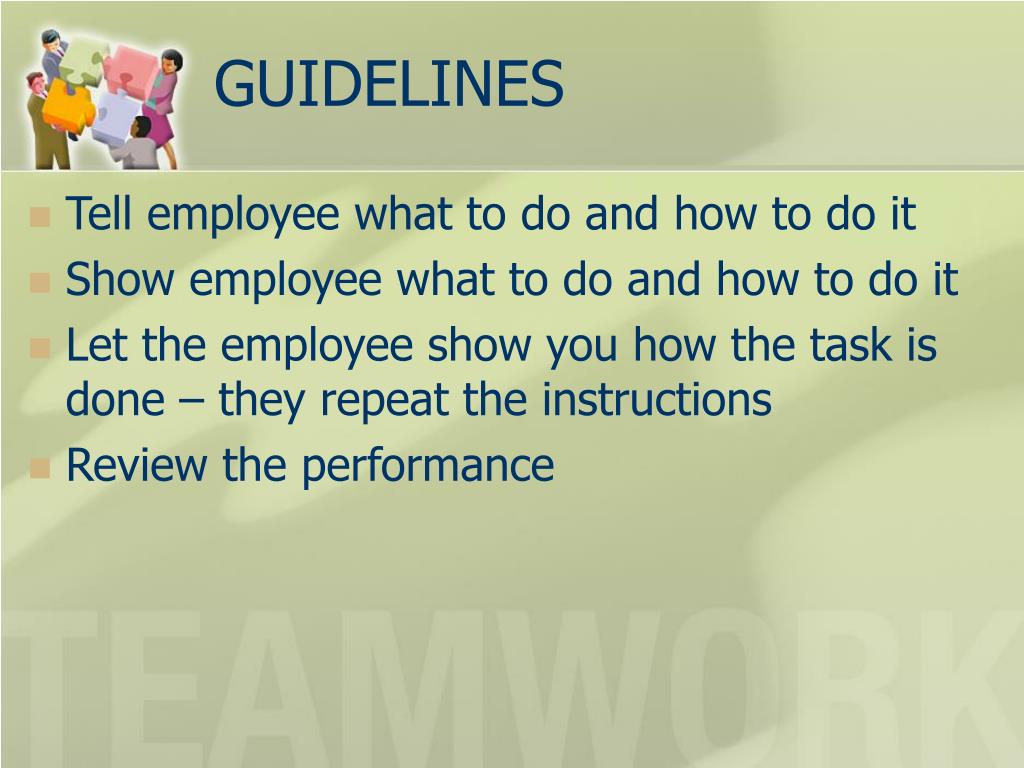 GUIDELINES

- Tell employee what to do and how to do it
- Show employee what to do and how to do it
- Let the employee show you how the task is done – they repeat the instructions
- Review the performance

TEAMWORK